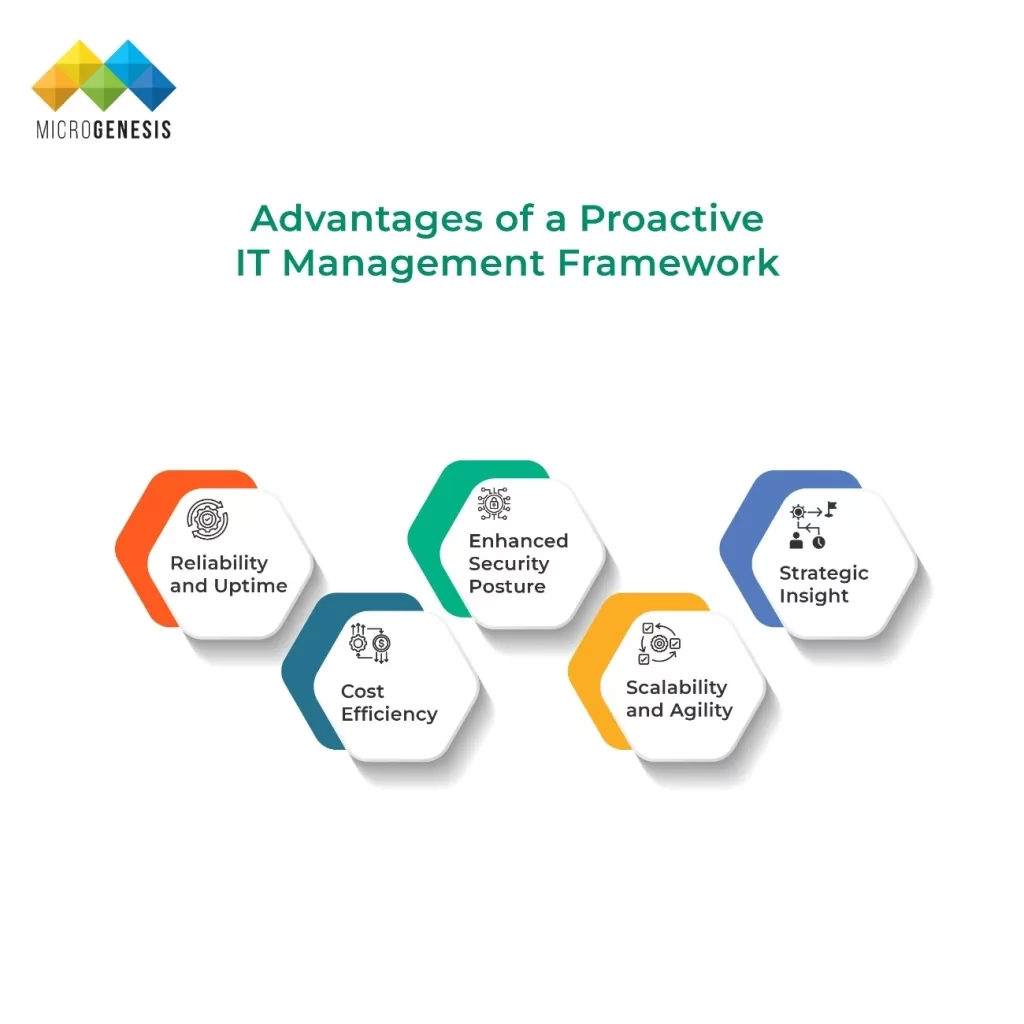 MICROGENESIS

Advantages of a Proactive IT Management Framework

Reliability and Uptime

Cost Efficiency

Enhanced Security Posture

Scalability and Agility

Strategic Insight